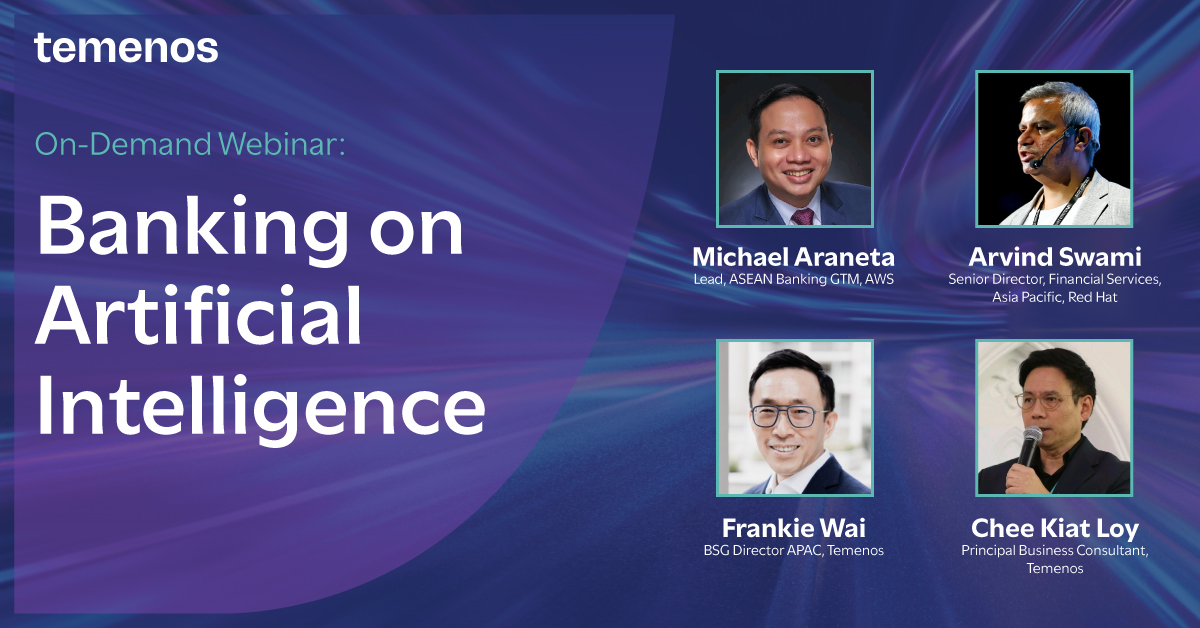 temenos

On-Demand Webinar:

Banking on Artificial Intelligence

Michael Araneta
Lead, ASEAN Banking GTM, AWS

Arvind Swami
Senior Director, Financial Services, Asia Pacific, Red Hat

Frankie Wai
BSG Director APAC, Temenos

Chee Kiat Loy
Principal Business Consultant, Temenos